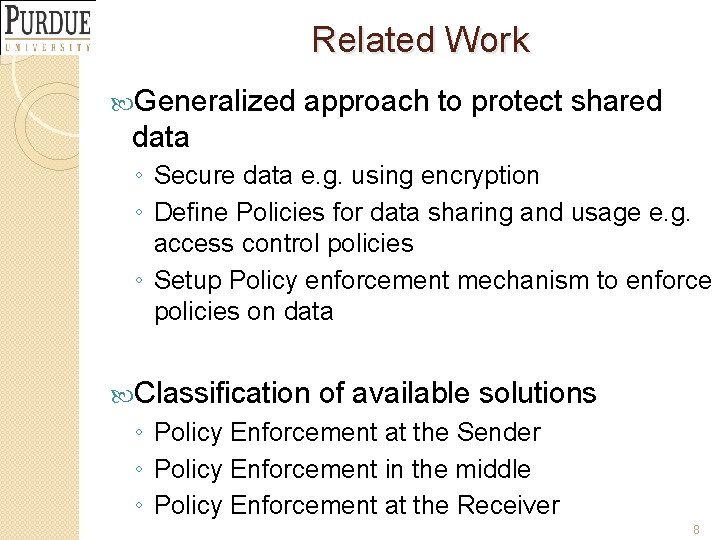 PURDUE
UNIVERSITY

Related Work

Generalized approach to protect shared data
◦ Secure data e.g. using encryption
◦ Define Policies for data sharing and usage e.g. access control policies
◦ Setup Policy enforcement mechanism to enforce policies on data

Classification of available solutions
◦ Policy Enforcement at the Sender
◦ Policy Enforcement in the middle
◦ Policy Enforcement at the Receiver

8